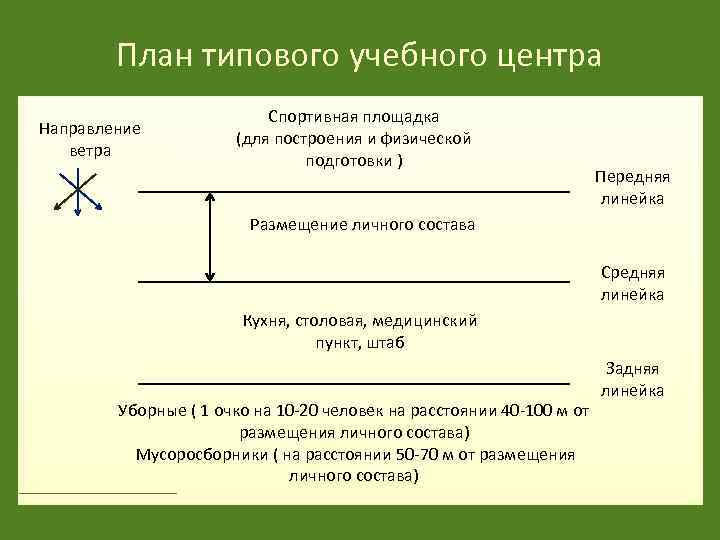 План типового учебного центра

Направление ветра

Спортивная площадка (для построения и физической подготовки )

Передняя линейка

Размещение личного состава

Средняя линейка

Кухня, столовая, медицинский пункт, штаб

Задняя линейка

Уборные ( 1 очко на 10-20 человек на расстоянии 40-100 м от размещения личного состава)
Мусоросборники ( на расстоянии 50-70 м от размещения личного состава)